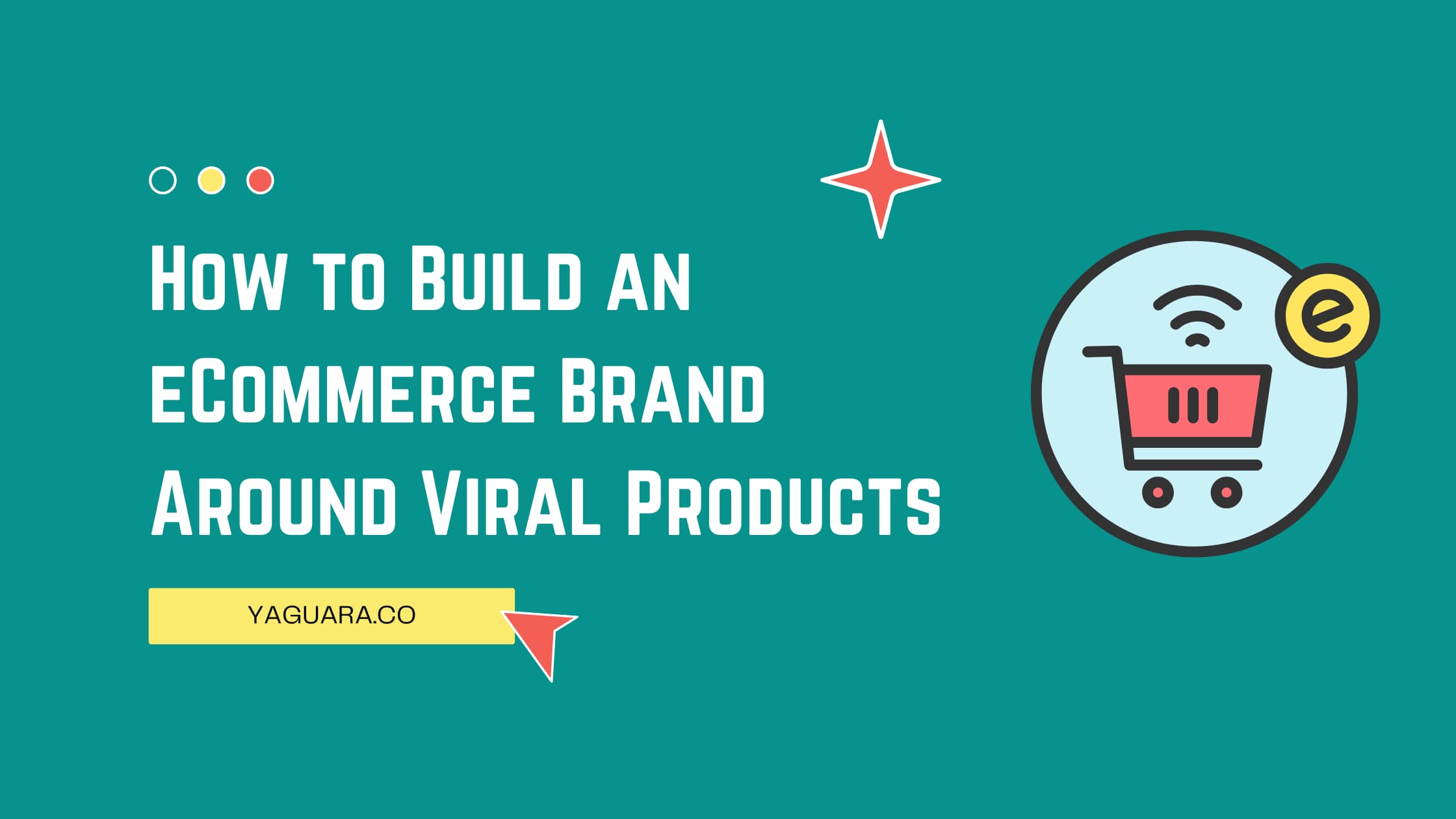 How to Build an eCommerce Brand Around Viral Products

YAGUARA.CO

e